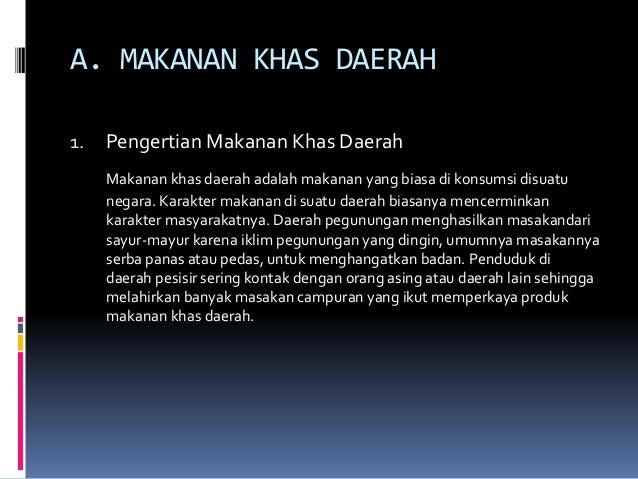 A. MAKANAN KHAS DAERAH

1. Pengertian Makanan Khas Daerah

Makanan khas daerah adalah makanan yang biasa di konsumsi disuatu negara. Karakter makanan di suatu daerah biasanya mencerminkan karakter masyarakatnya. Daerah pegunungan menghasilkan masakandari sayur-mayur karena iklim pegunungan yang dingin, umumnya masakannya serba panas atau pedas, untuk menghangatkan badan. Penduduk di daerah pesisir sering kontak dengan orang asing atau daerah lain sehingga melahirkan banyak masakan campuran yang ikut memperkaya produk makanan khas daerah.